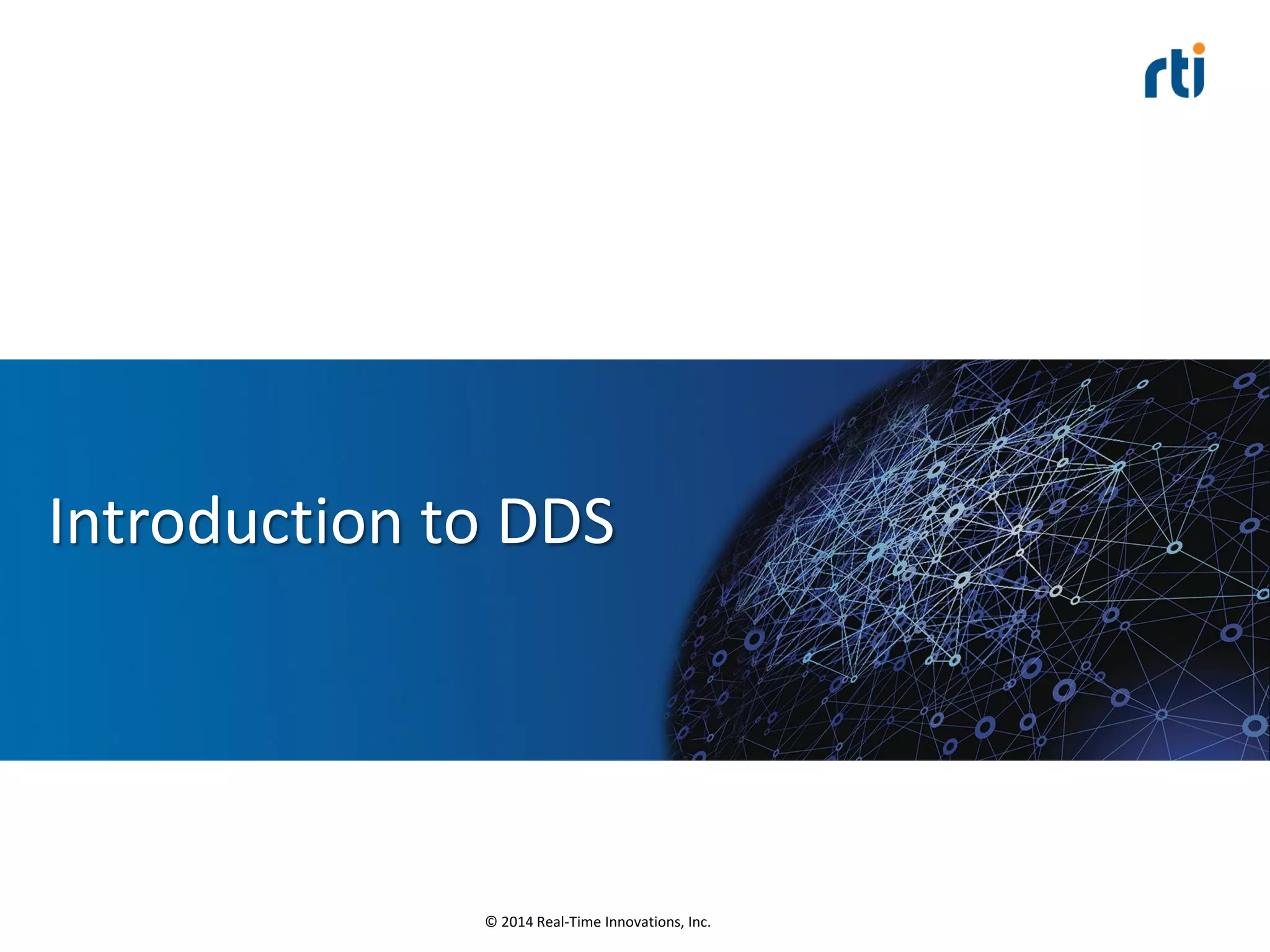 rti

Introduction to DDS

© 2014 Real-Time Innovations, Inc.